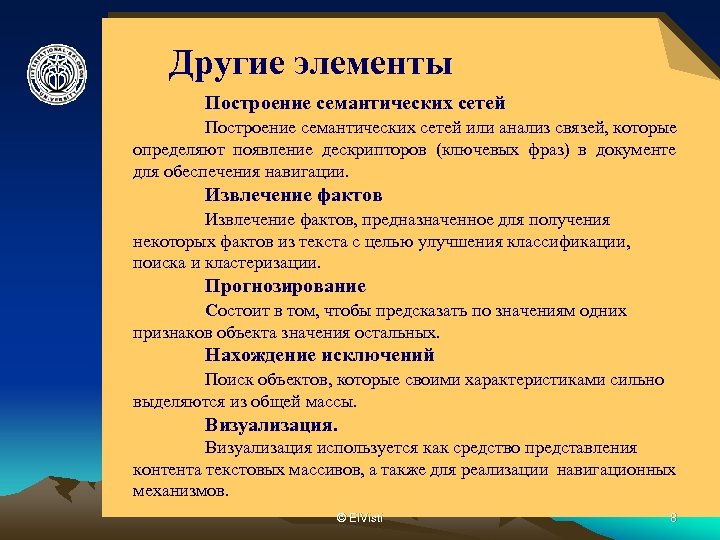 Другие элементы

Построение семантических сетей

Построение семантических сетей или анализ связей, которые определяют появление дескрипторов (ключевых фраз) в документе для обеспечения навигации.

Извлечение фактов

Извлечение фактов, предназначенное для получения некоторых фактов из текста с целью улучшения классификации, поиска и кластеризации.

Прогнозирование

Состоит в том, чтобы предсказать по значениям одних признаков объекта значения остальных.

Нахождение исключений

Поиск объектов, которые своими характеристиками сильно выделяются из общей массы.

Визуализация.

Визуализация используется как средство представления контента текстовых массивов, а также для реализации навигационных механизмов.

© ElVisti

8